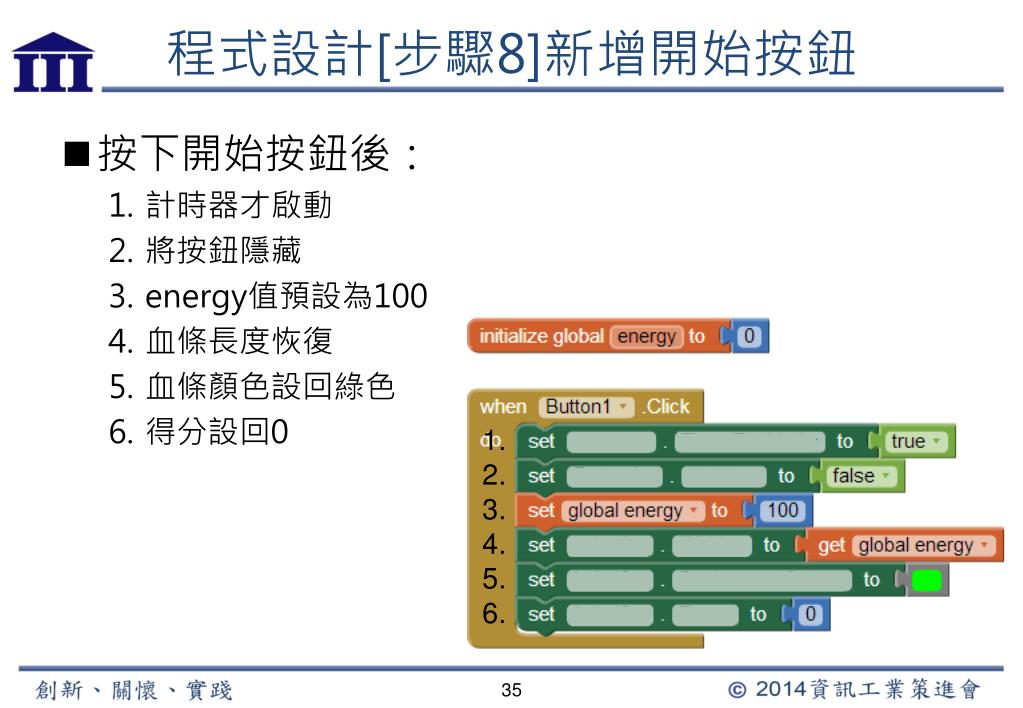 程式設計[步驟8]新增開始按鈕

■按下開始按鈕後：

1. 計時器才啟動
2. 將按鈕隱藏
3. energy值預設為100
4. 血條長度恢復
5. 血條顏色設回綠色
6. 得分設回0

initialize global energy to 0

when Button1 .Click
do
1. set . to true
2. set . to false
3. set global energy to 100
4. set . to get global energy
5. set . to
6. set . to 0

創新、關懷、實踐 35 © 2014資訊工業策進會